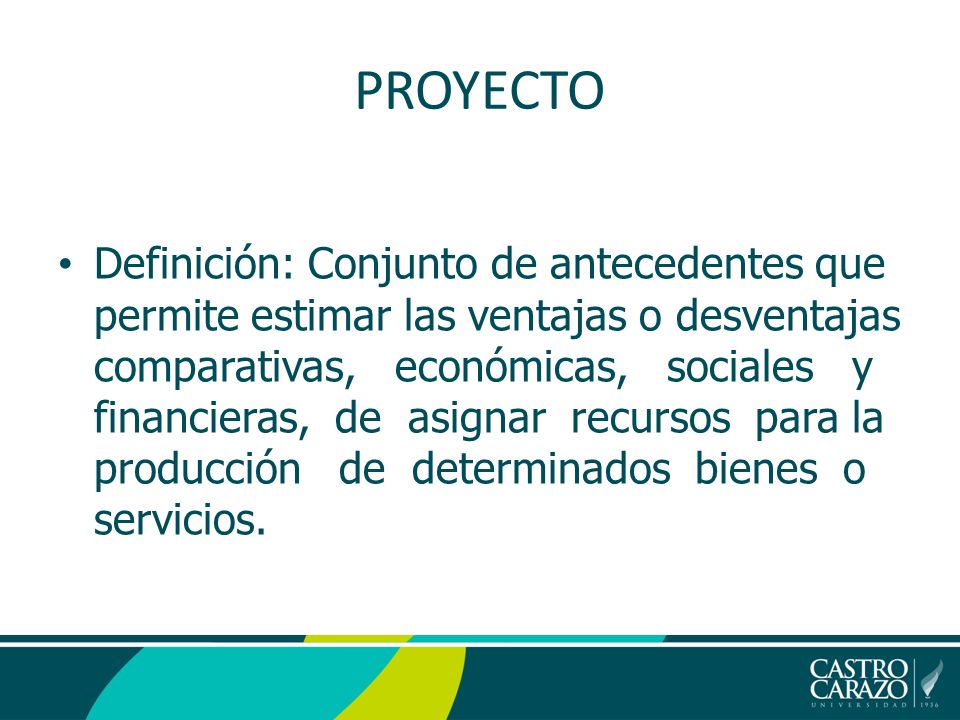 PROYECTO

• Definición: Conjunto de antecedentes que permite estimar las ventajas o desventajas comparativas, económicas, sociales y financieras, de asignar recursos para la producción de determinados bienes o servicios.

CASTRO CARAZO
UNIVERSIDAD 1936